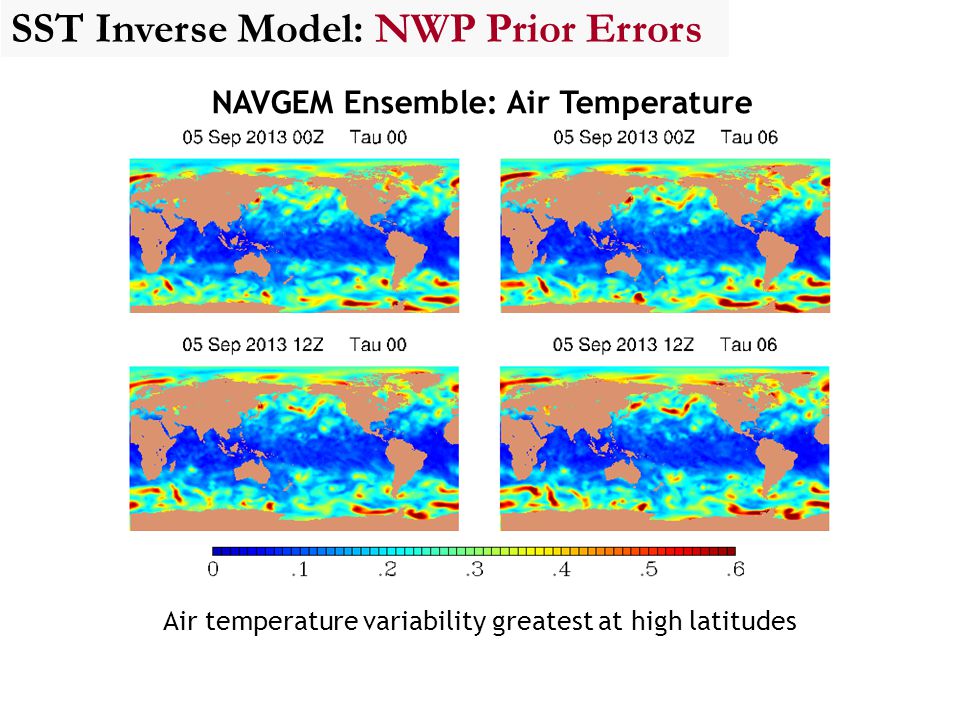 SST Inverse Model: NWP Prior Errors

NAVGEM Ensemble: Air Temperature

05 Sep 2013 00Z Tau 00

05 Sep 2013 00Z Tau 06

05 Sep 2013 12Z Tau 00

05 Sep 2013 12Z Tau 06

0 .1 .2 .3 .4 .5 .6

Air temperature variability greatest at high latitudes